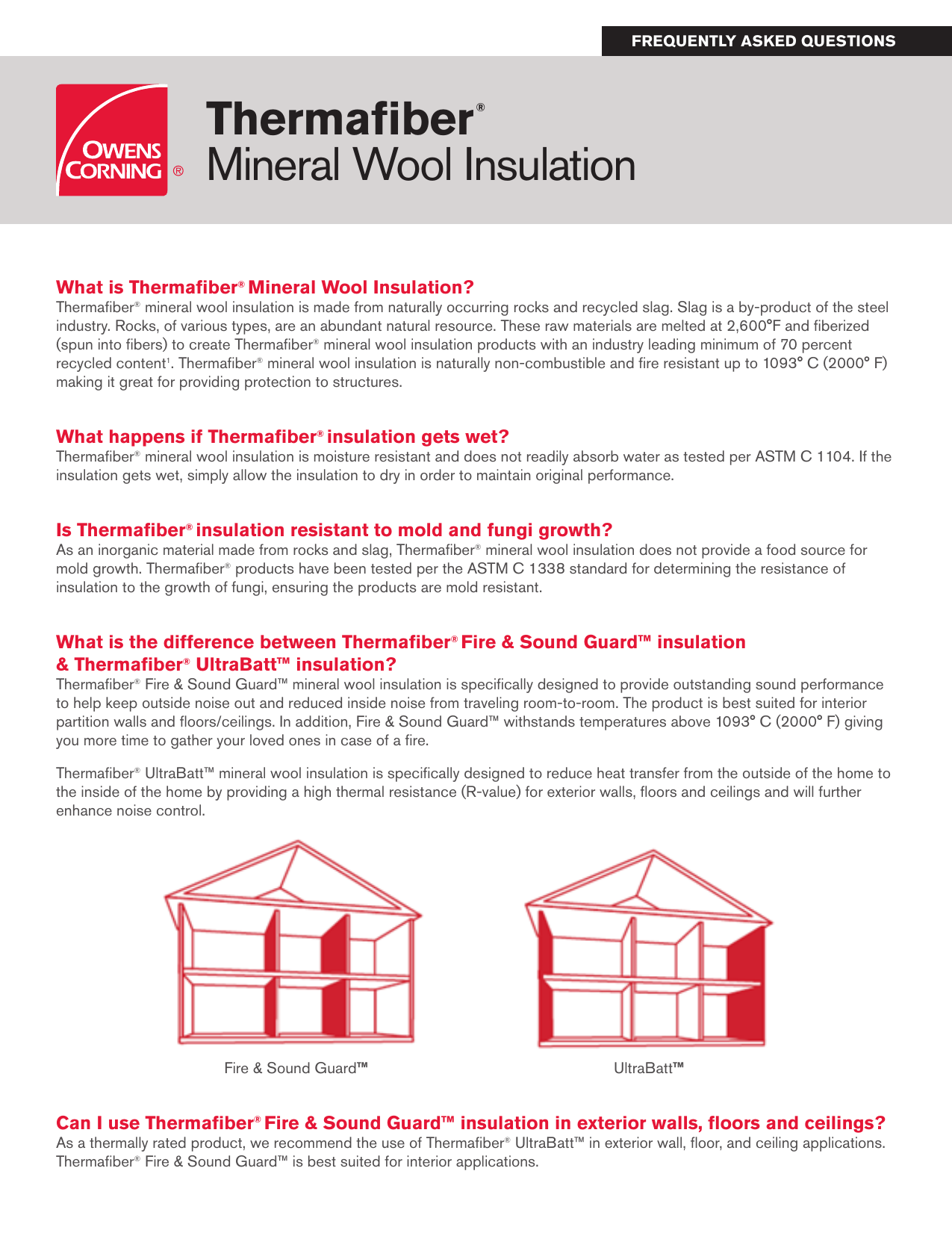 FREQUENTLY ASKED QUESTIONS

OWENS CORNING ®

Thermafiber®
Mineral Wool Insulation

What is Thermafiber® Mineral Wool Insulation?
Thermafiber® mineral wool insulation is made from naturally occurring rocks and recycled slag. Slag is a by-product of the steel industry. Rocks, of various types, are an abundant natural resource. These raw materials are melted at 2,600°F and fiberized (spun into fibers) to create Thermafiber® mineral wool insulation products with an industry leading minimum of 70 percent recycled content¹. Thermafiber® mineral wool insulation is naturally non-combustible and fire resistant up to 1093° C (2000° F) making it great for providing protection to structures.

What happens if Thermafiber® insulation gets wet?
Thermafiber® mineral wool insulation is moisture resistant and does not readily absorb water as tested per ASTM C 1104. If the insulation gets wet, simply allow the insulation to dry in order to maintain original performance.

Is Thermafiber® insulation resistant to mold and fungi growth?
As an inorganic material made from rocks and slag, Thermafiber® mineral wool insulation does not provide a food source for mold growth. Thermafiber® products have been tested per the ASTM C 1338 standard for determining the resistance of insulation to the growth of fungi, ensuring the products are mold resistant.

What is the difference between Thermafiber® Fire & Sound Guard™ insulation & Thermafiber® UltraBatt™ insulation?
Thermafiber® Fire & Sound Guard™ mineral wool insulation is specifically designed to provide outstanding sound performance to help keep outside noise out and reduced inside noise from traveling room-to-room. The product is best suited for interior partition walls and floors/ceilings. In addition, Fire & Sound Guard™ withstands temperatures above 1093° C (2000° F) giving you more time to gather your loved ones in case of a fire.

Thermafiber® UltraBatt™ mineral wool insulation is specifically designed to reduce heat transfer from the outside of the home to the inside of the home by providing a high thermal resistance (R-value) for exterior walls, floors and ceilings and will further enhance noise control.

Fire & Sound Guard™

UltraBatt™

Can I use Thermafiber® Fire & Sound Guard™ insulation in exterior walls, floors and ceilings?
As a thermally rated product, we recommend the use of Thermafiber® UltraBatt™ in exterior wall, floor, and ceiling applications. Thermafiber® Fire & Sound Guard™ is best suited for interior applications.